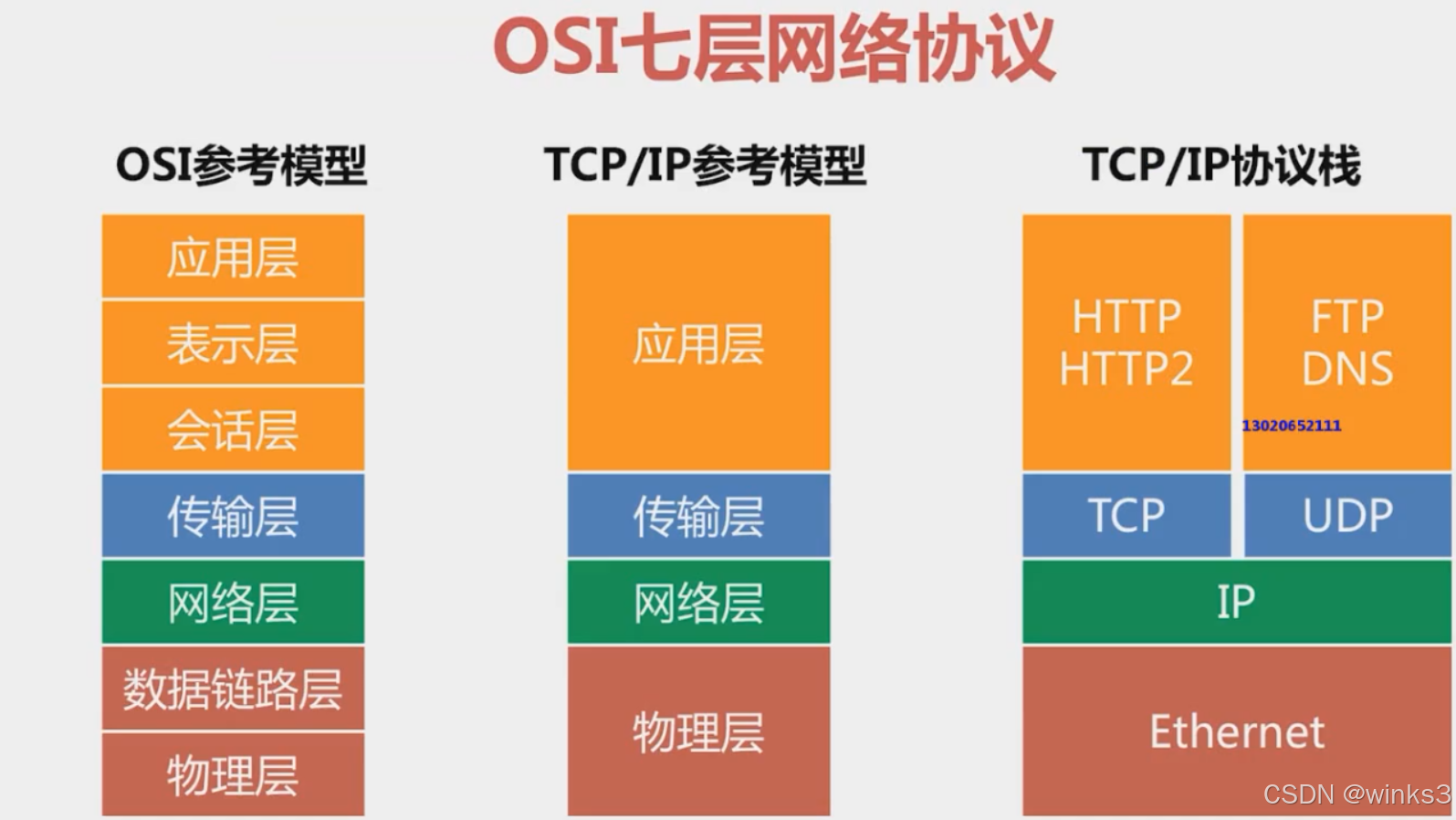 OSI七层网络协议

OSI参考模型

应用层
表示层
会话层
传输层
网络层
数据链路层
物理层

TCP/IP参考模型

应用层
传输层
网络层
物理层

TCP/IP协议栈

HTTP
HTTP2

FTP
DNS

13020652111

TCP
UDP
IP
Ethernet

CSDN @winks3